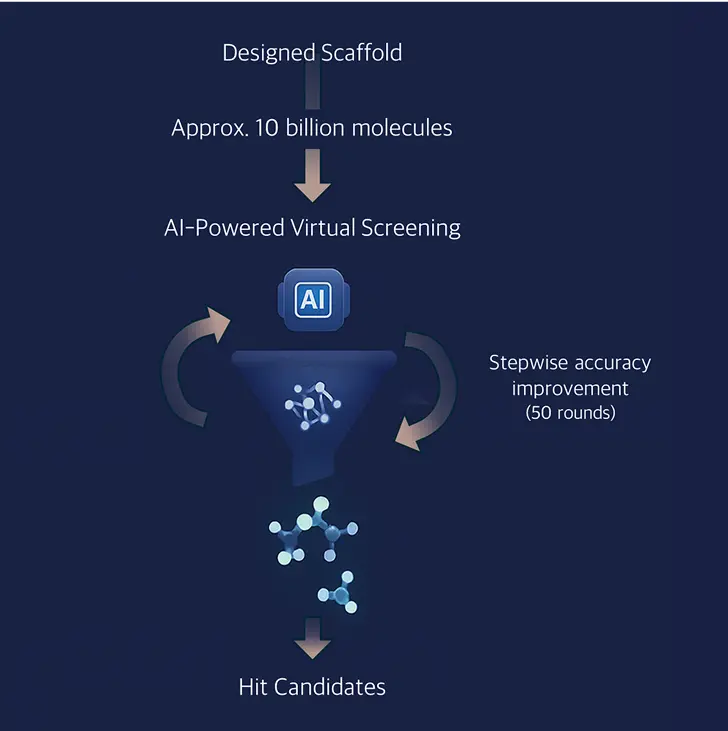 Designed Scaffold

Approx. 10 billion molecules

AI-Powered Virtual Screening

AI

Stepwise accuracy improvement (50 rounds)

Hit Candidates